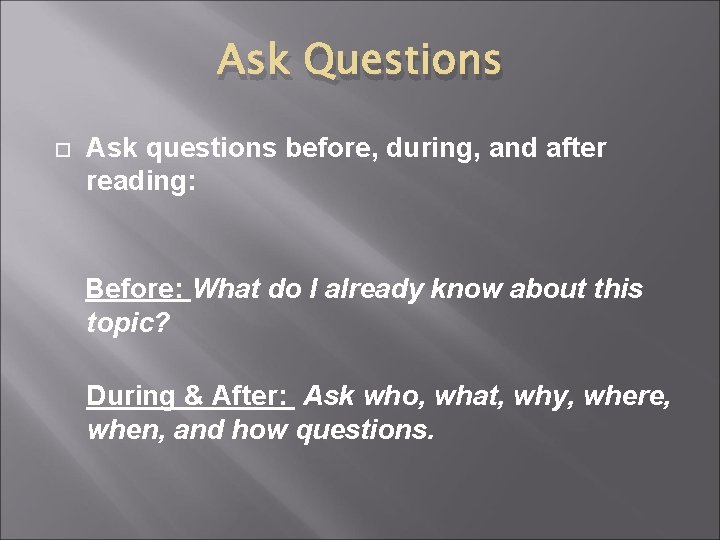 Ask Questions

Ask questions before, during, and after reading:

Before: What do I already know about this topic?

During & After: Ask who, what, why, where, when, and how questions.